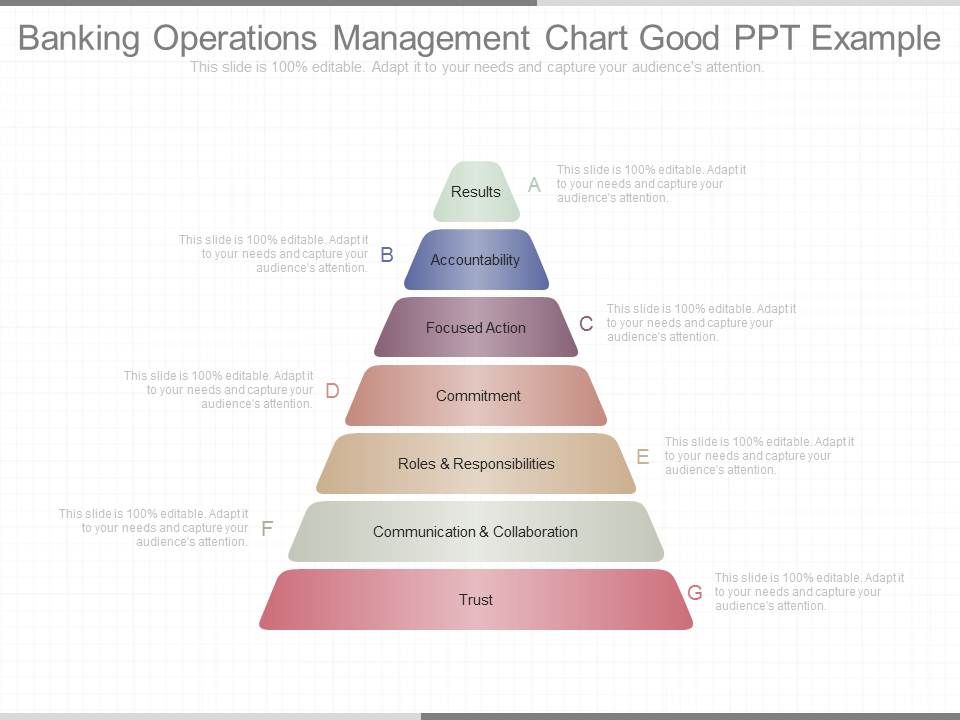 Banking Operations Management Chart Good PPT Example
This slide is 100% editable. Adapt it to your needs and capture your audience's attention.

Results
A
This slide is 100% editable. Adapt it to your needs and capture your audience's attention.

This slide is 100% editable. Adapt it to your needs and capture your audience's attention.
B
Accountability

Focused Action
C
This slide is 100% editable. Adapt it to your needs and capture your audience's attention.

This slide is 100% editable. Adapt it to your needs and capture your audience's attention.
D
Commitment

Roles & Responsibilities
E
This slide is 100% editable. Adapt it to your needs and capture your audience's attention.

This slide is 100% editable. Adapt it to your needs and capture your audience's attention.
F
Communication & Collaboration

Trust
G
This slide is 100% editable. Adapt it to your needs and capture your audience's attention.